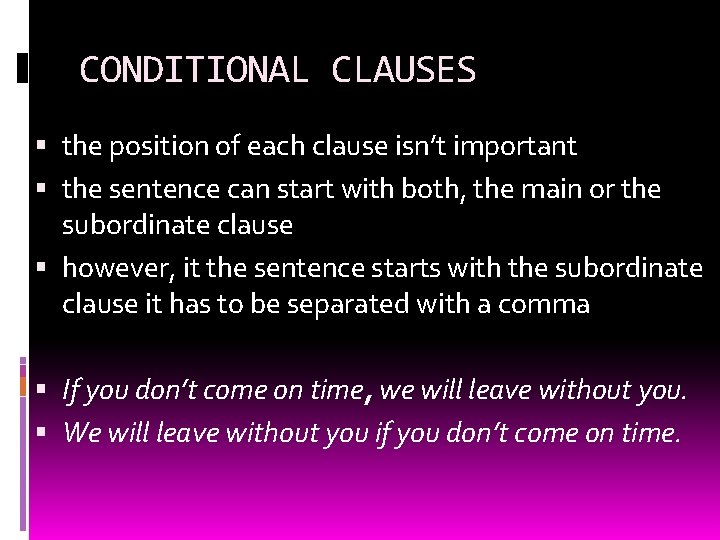 CONDITIONAL CLAUSES

▪ the position of each clause isn't important
▪ the sentence can start with both, the main or the subordinate clause
▪ however, it the sentence starts with the subordinate clause it has to be separated with a comma

▪ If you don't come on time, we will leave without you.
▪ We will leave without you if you don't come on time.